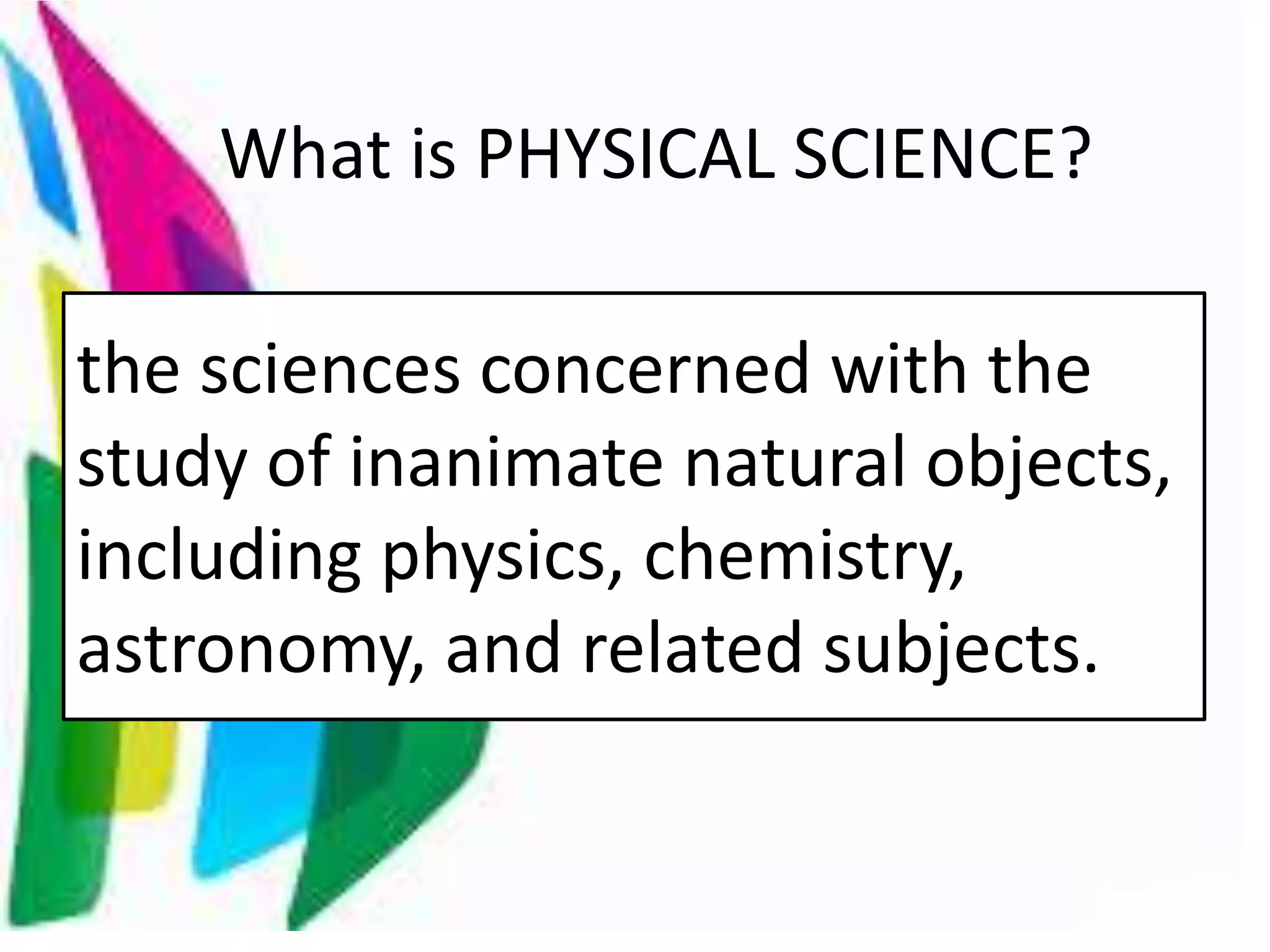 What is PHYSICAL SCIENCE?

the sciences concerned with the study of inanimate natural objects, including physics, chemistry, astronomy, and related subjects.